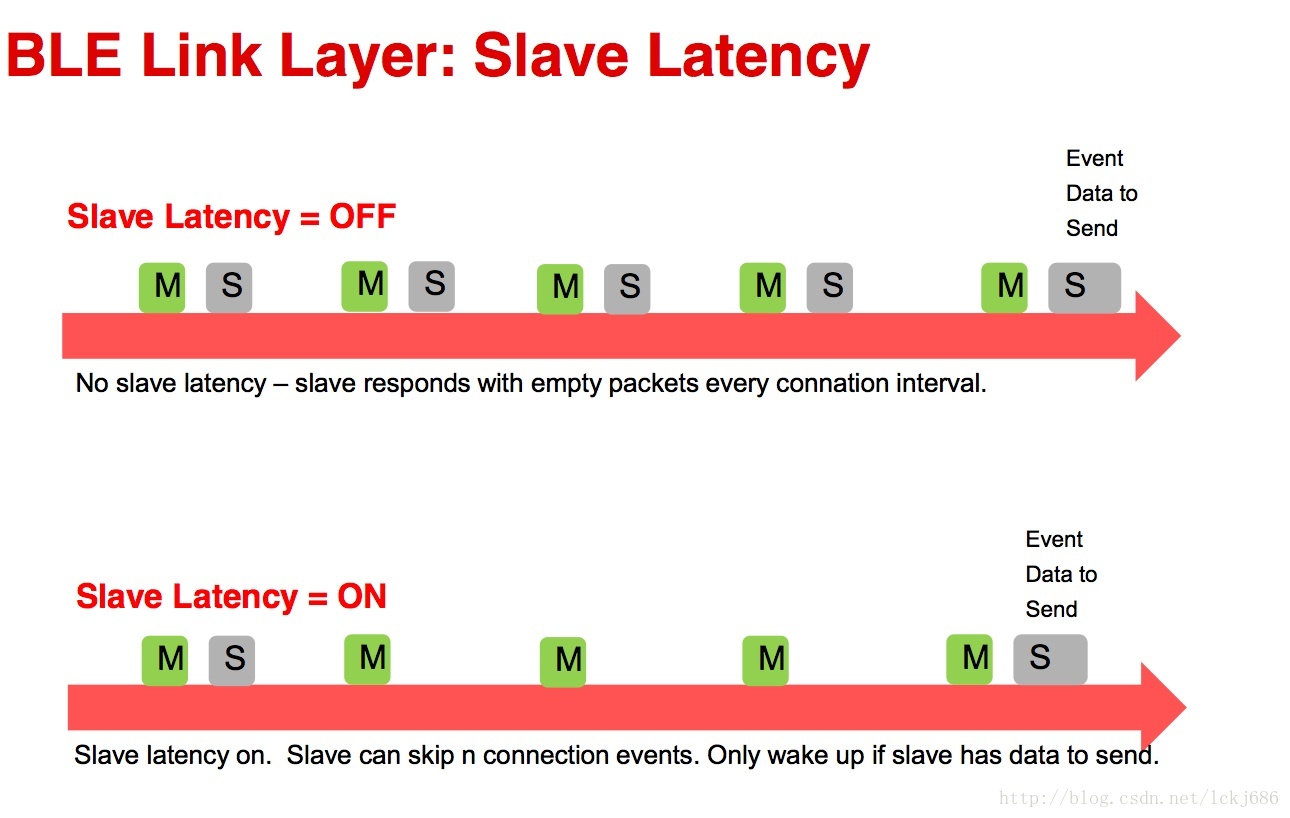 BLE Link Layer: Slave Latency

Slave Latency = OFF

Event Data to Send

M S M S M S M S M S

No slave latency – slave responds with empty packets every connation interval.

Slave Latency = ON

Event Data to Send

M S M M M M S

Slave latency on. Slave can skip n connection events. Only wake up if slave has data to send.

http://blog.csdn.net/lckj686